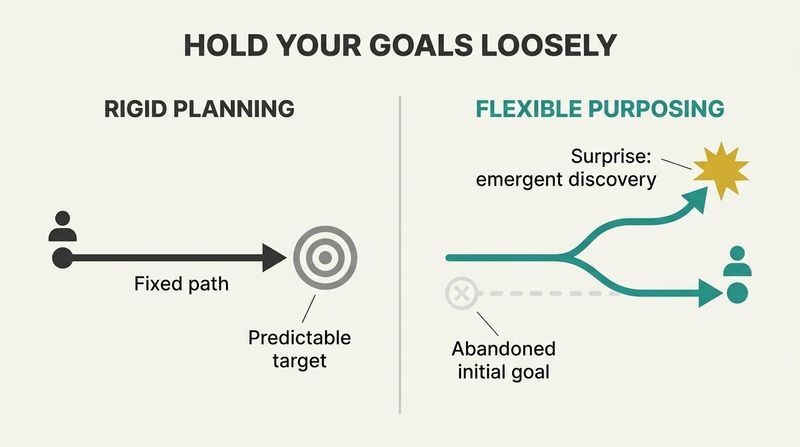 HOLD YOUR GOALS LOOSELY

RIGID PLANNING

Fixed path

Predictable target

FLEXIBLE PURPOSING

Surprise: emergent discovery

Abandoned initial goal